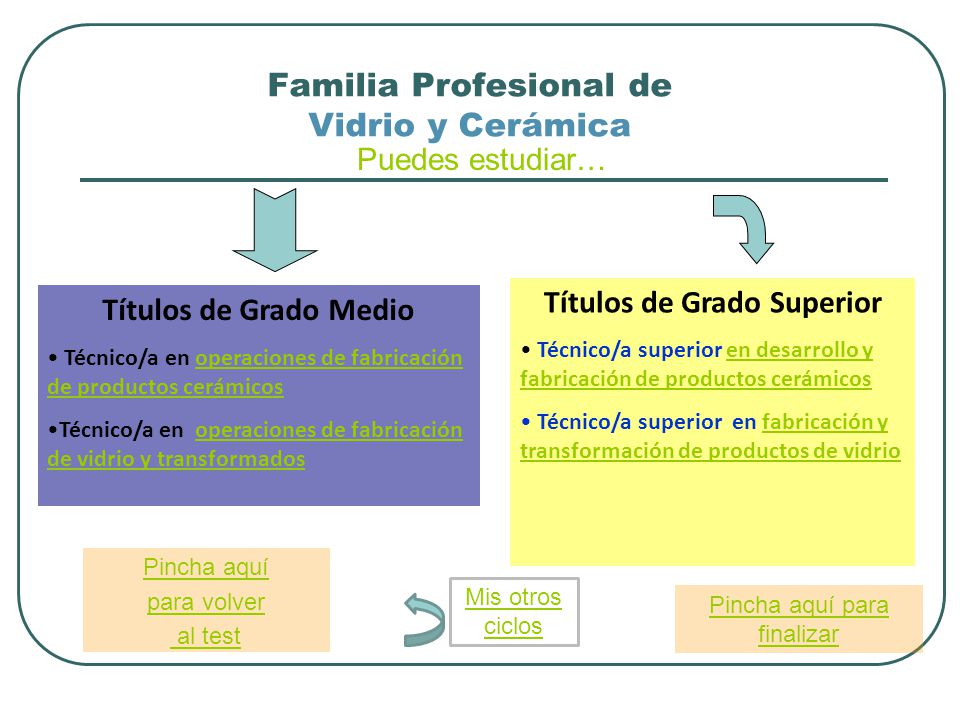 Familia Profesional de
Vidrio y Cerámica
Puedes estudiar…

Títulos de Grado Medio

• Técnico/a en operaciones de fabricación de productos cerámicos

•Técnico/a en operaciones de fabricación de vidrio y transformados

Títulos de Grado Superior

• Técnico/a superior en desarrollo y fabricación de productos cerámicos

• Técnico/a superior en fabricación y transformación de productos de vidrio

Pincha aquí para volver al test

Mis otros ciclos

Pincha aquí para finalizar